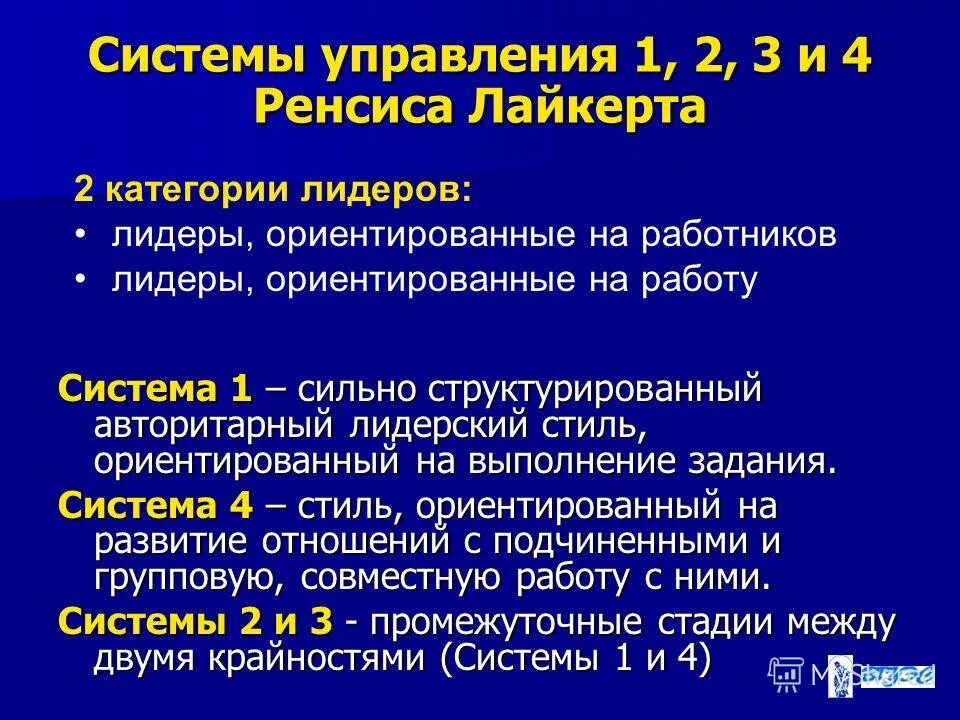 Системы управления 1, 2, 3 и 4 Ренсиса Лайкерта

2 категории лидеров:
• лидеры, ориентированные на работников
• лидеры, ориентированные на работу

Система 1 – сильно структурированный авторитарный лидерский стиль, ориентированный на выполнение задания.

Система 4 – стиль, ориентированный на развитие отношений с подчиненными и групповую, совместную работу с ними.

Системы 2 и 3 - промежуточные стадии между двумя крайностями (Системы 1 и 4)

MyShared